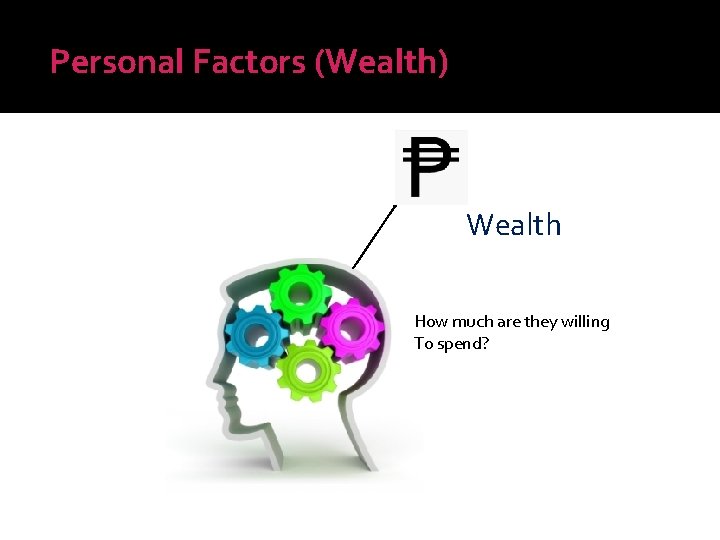 Personal Factors (Wealth)

₱

Wealth

How much are they willing
To spend?